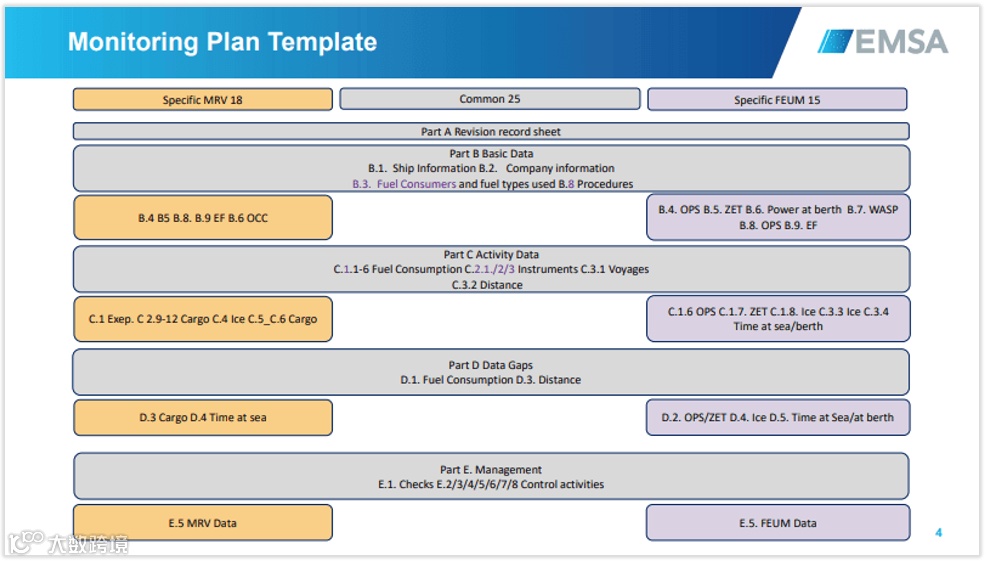 Monitoring Plan Template

EMSA

Specific MRV 18

Common 25

Specific FEUM 15

Part A Revision record sheet

Part B Basic Data
B.1. Ship Information B.2. Company information
B.3. Fuel Consumers and fuel types used B.8 Procedures

B.4 B5 B.8. B.9 EF B.6 OCC

B.4. OPS B.5. ZET B.6. Power at berth B.7. WASP
B.8. OPS B.9. EF

Part C Activity Data
C.1.1-6 Fuel Consumption C.2.1./2/3 Instruments C.3.1 Voyages
C.3.2 Distance

C.1 Exep. C 2.9-12 Cargo C.4 Ice C.5_C.6 Cargo

C.1.6 OPS C.1.7. ZET C.1.8. Ice C.3.3 Ice C.3.4
Time at sea/berth

Part D Data Gaps
D.1. Fuel Consumption D.3. Distance

D.3 Cargo D.4 Time at sea

D.2. OPS/ZET D.4. Ice D.5. Time at Sea/at berth

Part E. Management
E.1. Checks E.2/3/4/5/6/7/8 Control activities

E.5 MRV Data

E.5. FEUM Data

4

大数跨境